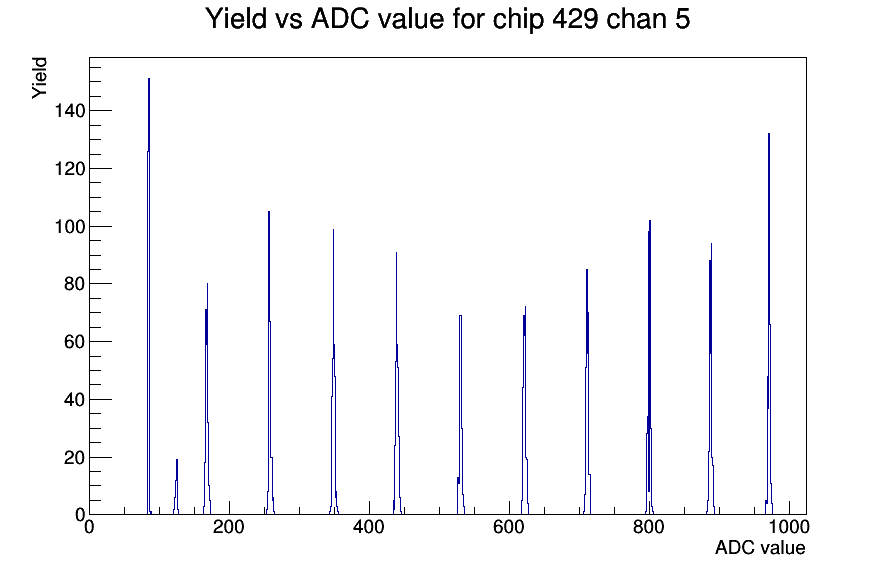 Yield vs ADC value for chip 429 chan 5

Yield

140
120
100
80
60
40
20
0

0
200
400
600
800
1000

ADC value